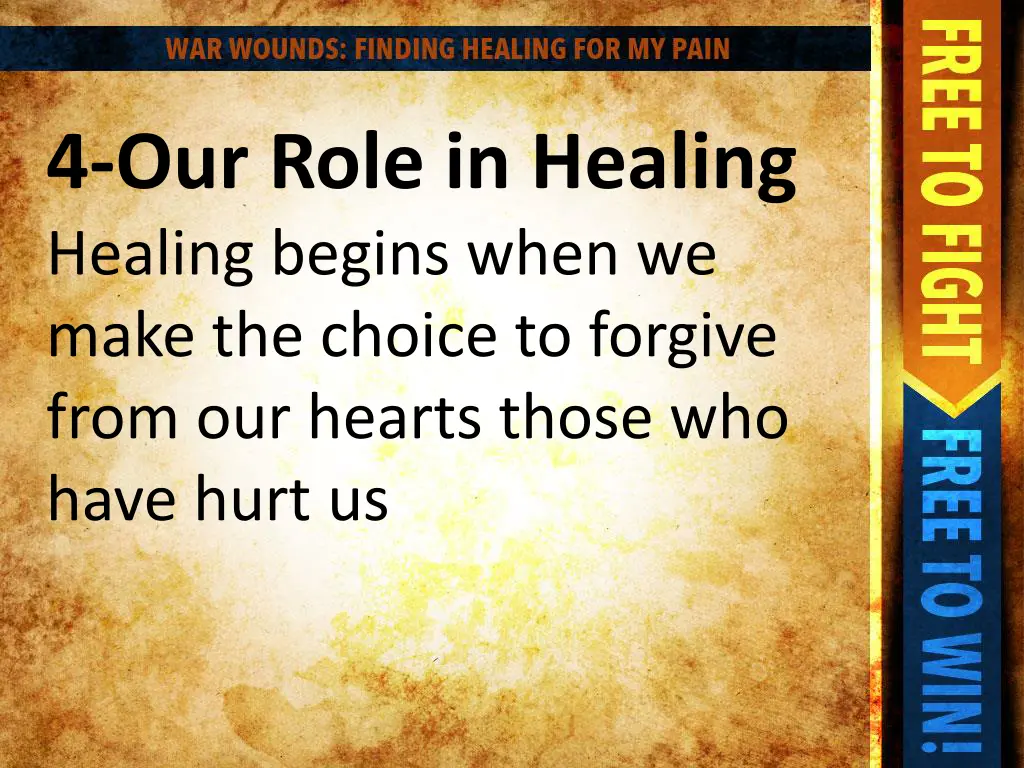 WAR WOUNDS: FINDING HEALING FOR MY PAIN

4-Our Role in Healing

Healing begins when we make the choice to forgive from our hearts those who have hurt us

FREE TO FIGHT

FREE TO WIN!